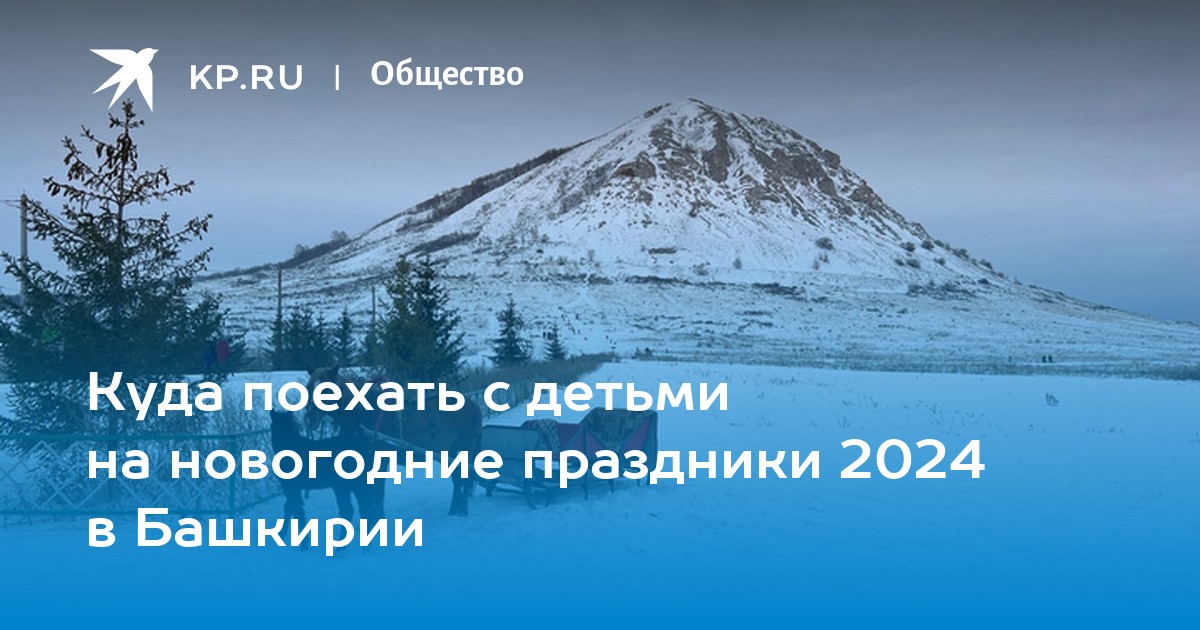 KP.RU | Общество

Куда поехать с детьми на новогодние праздники 2024 в Башкирии